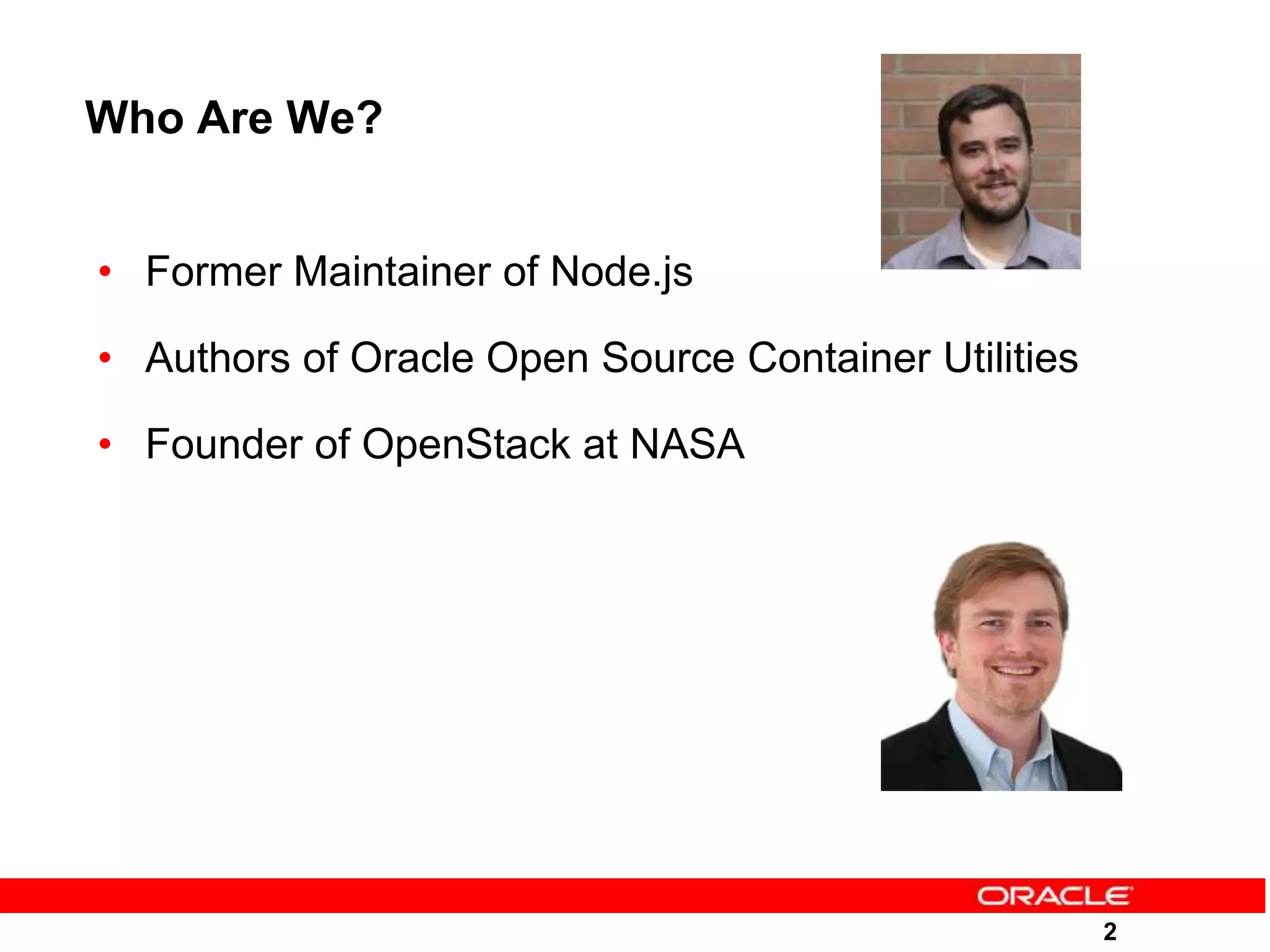 Who Are We?

• Former Maintainer of Node.js
• Authors of Oracle Open Source Container Utilities
• Founder of OpenStack at NASA

ORACLE

2